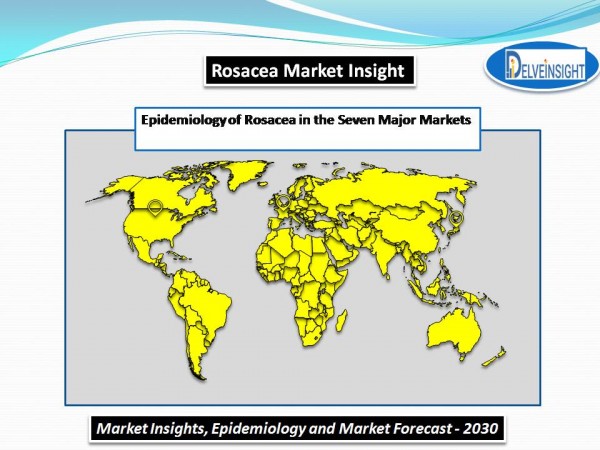 Rosacea Market Insight

DELVEINSIGHT

Epidemiology of Rosacea in the Seven Major Markets

Market Insights, Epidemiology and Market Forecast - 2030